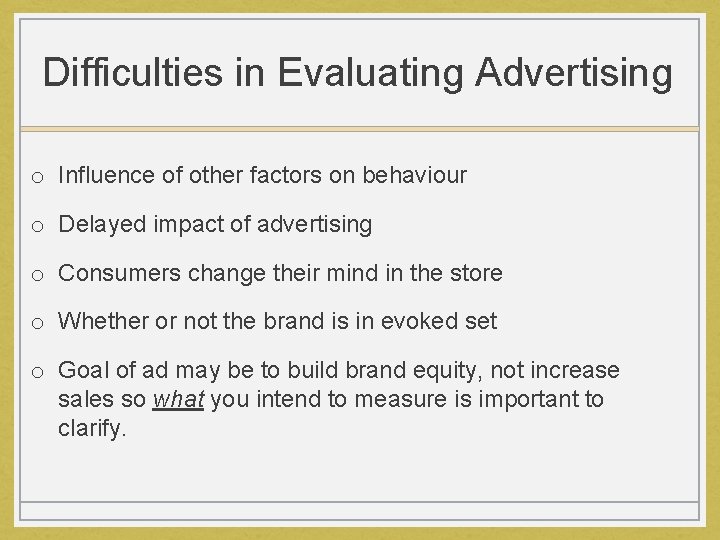 Difficulties in Evaluating Advertising

o Influence of other factors on behaviour

o Delayed impact of advertising

o Consumers change their mind in the store

o Whether or not the brand is in evoked set

o Goal of ad may be to build brand equity, not increase sales so what you intend to measure is important to clarify.